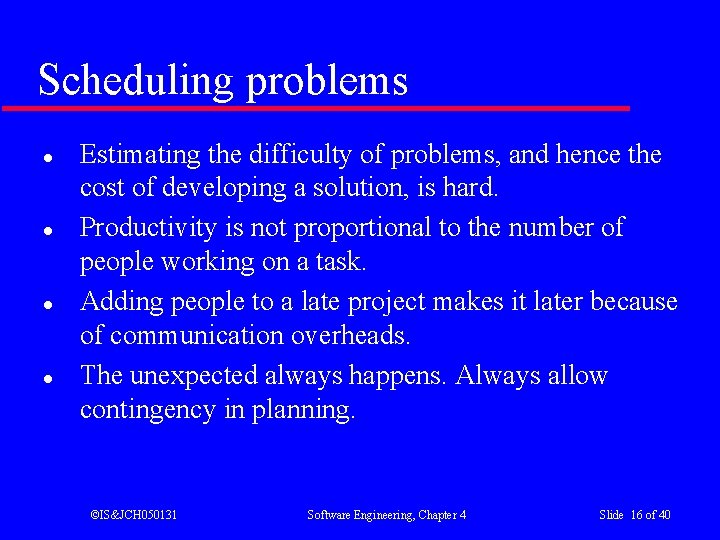 Scheduling problems

- Estimating the difficulty of problems, and hence the cost of developing a solution, is hard.
- Productivity is not proportional to the number of people working on a task.
- Adding people to a late project makes it later because of communication overheads.
- The unexpected always happens. Always allow contingency in planning.

©IS&JCH050131 Software Engineering, Chapter 4 Slide 16 of 40